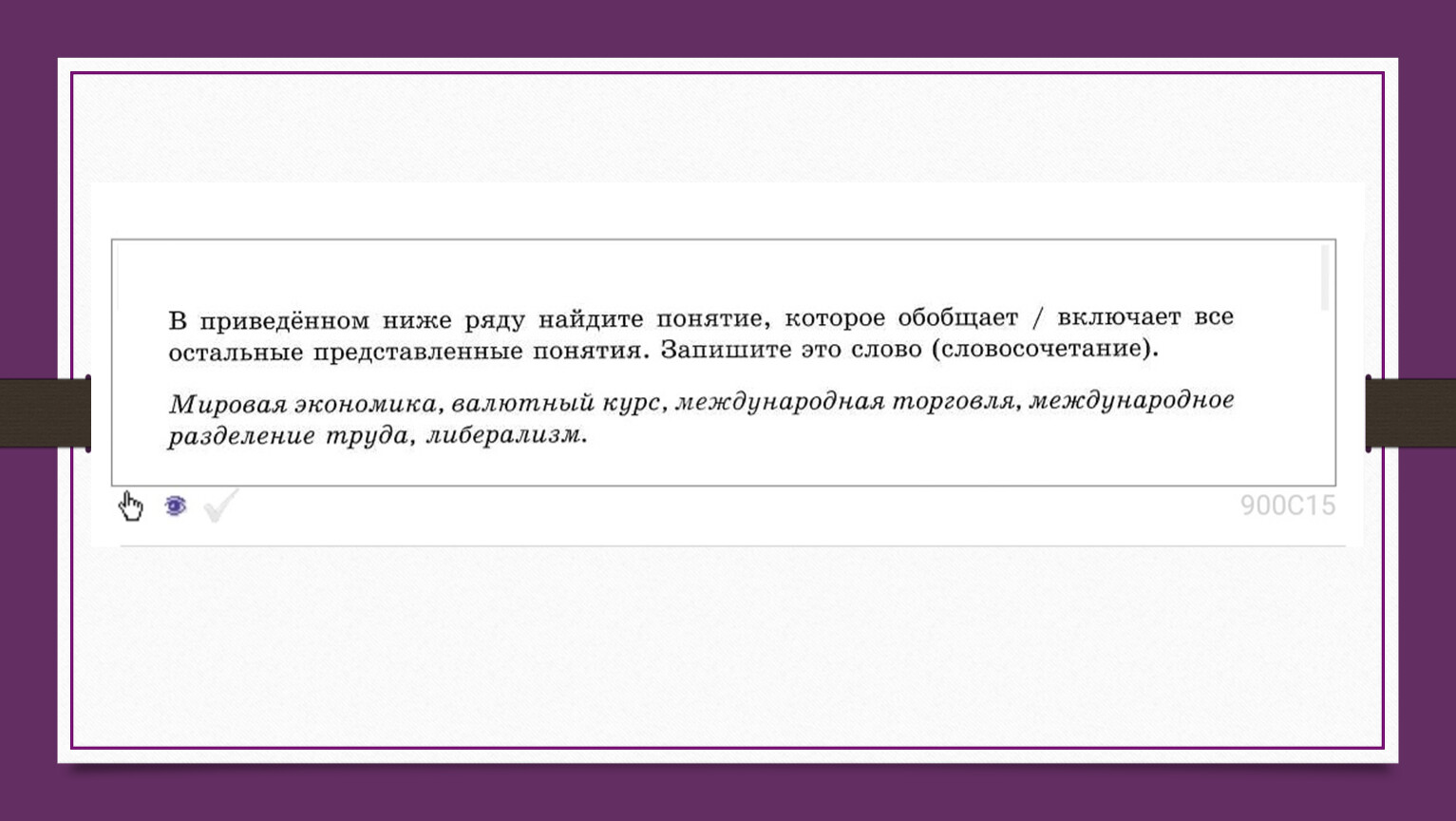 В приведённом ниже ряду найдите понятие, которое обобщает / включает все остальные представленные понятия. Запишите это слово (словосочетание).

Мировая экономика, валютный курс, международная торговля, международное разделение труда, либерализм.

900C15